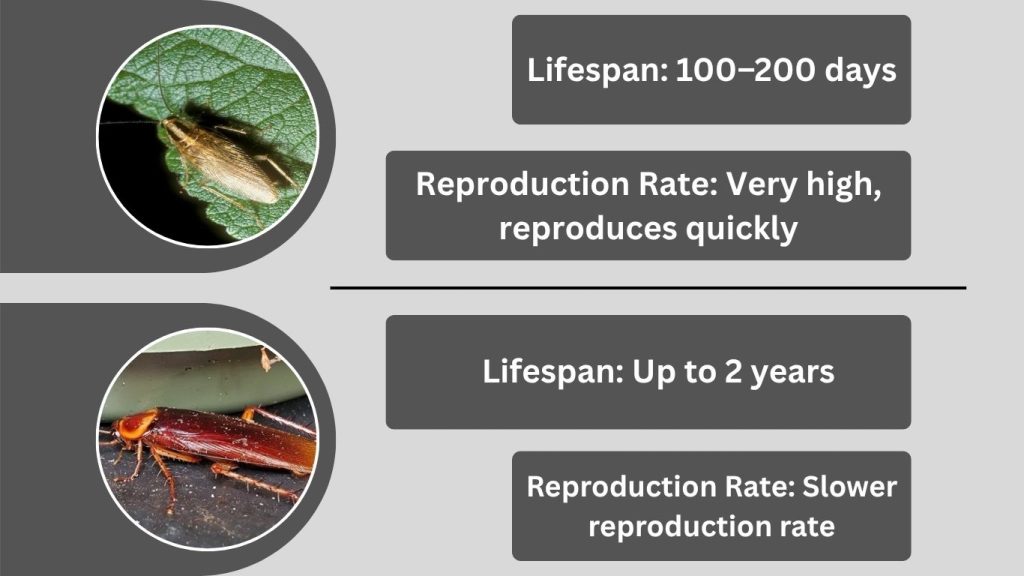 Lifespan: 100–200 days

Reproduction Rate: Very high, reproduces quickly

Lifespan: Up to 2 years

Reproduction Rate: Slower reproduction rate